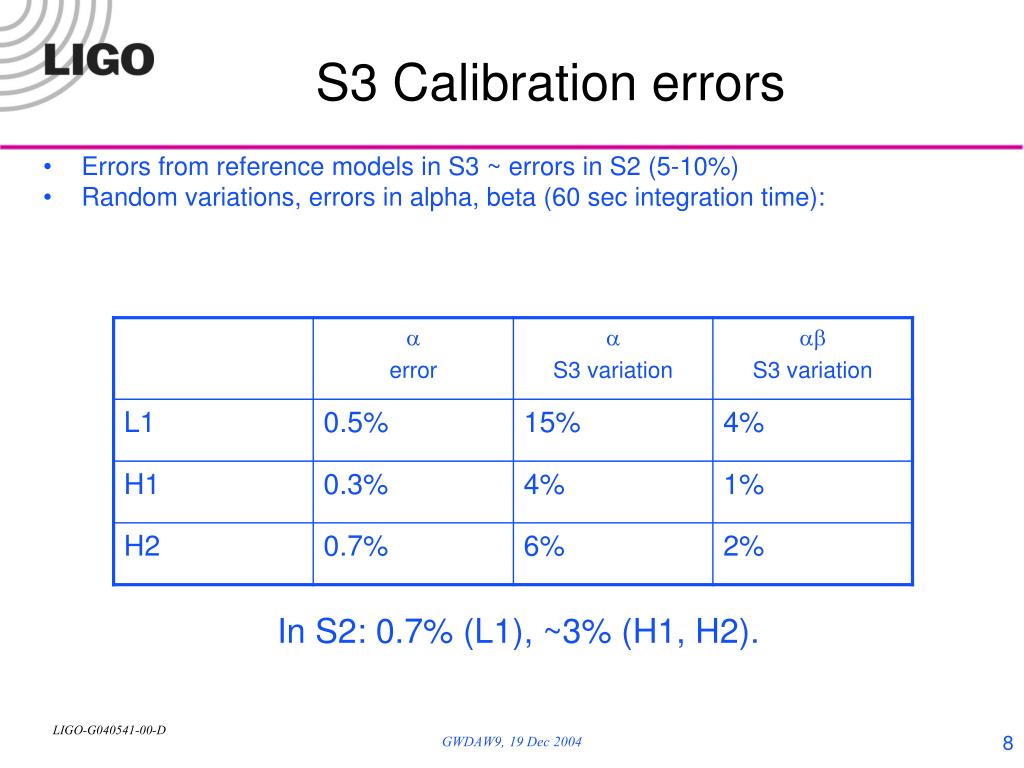 LIGO

S3 Calibration errors

• Errors from reference models in S3 ~ errors in S2 (5-10%)
• Random variations, errors in alpha, beta (60 sec integration time):

| | $\alpha$ error | $\alpha$ S3 variation | $\alpha\beta$ S3 variation |
|---|---|---|---|
| L1 | 0.5% | 15% | 4% |
| H1 | 0.3% | 4% | 1% |
| H2 | 0.7% | 6% | 2% |

In S2: 0.7% (L1), ~3% (H1, H2).

LIGO-G040541-00-D

GWDAW9, 19 Dec 2004

8